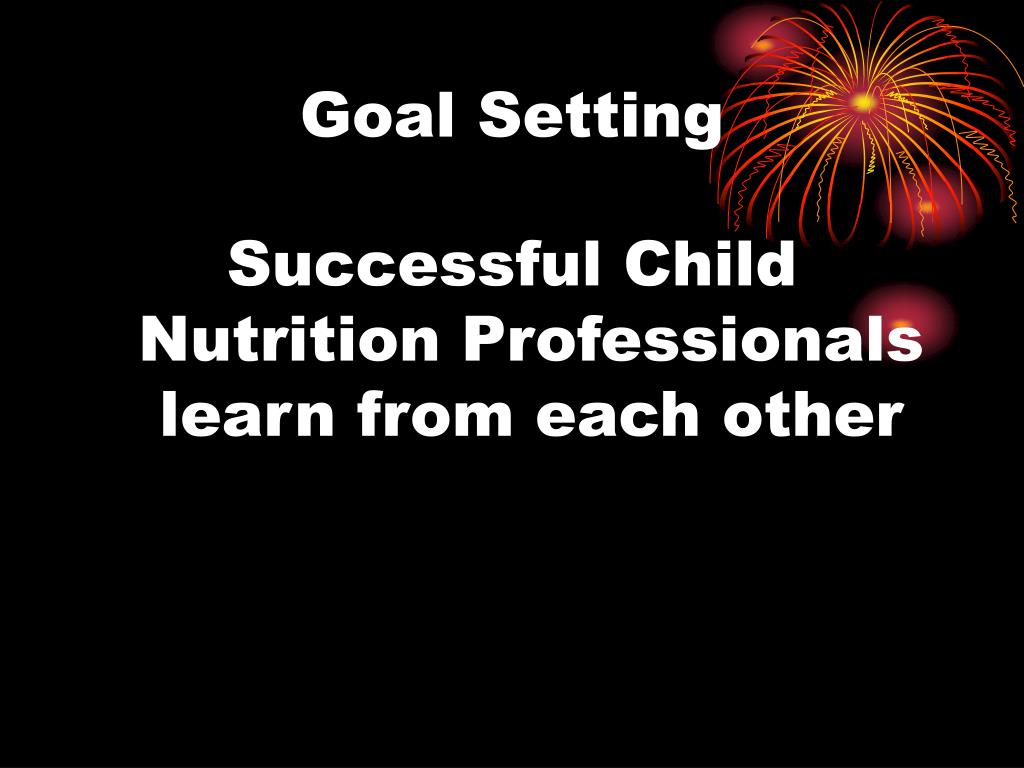 Goal Setting

Successful Child Nutrition Professionals learn from each other